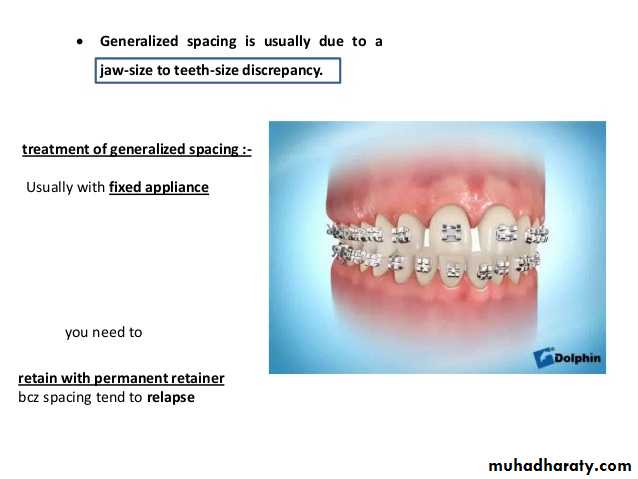 • Generalized spacing is usually due to a jaw-size to teeth-size discrepancy.

treatment of generalized spacing :-

Usually with fixed appliance

you need to

retain with permanent retainer
bcz spacing tend to relapse

Dolphin

muhadharaty.com